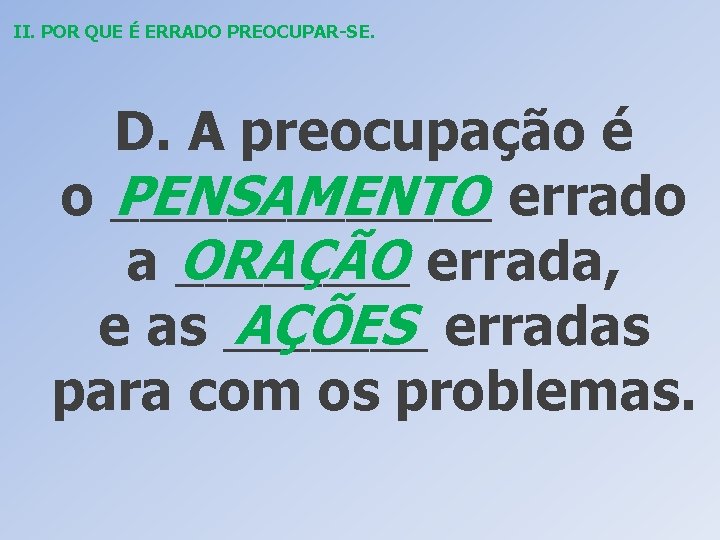 II. POR QUE É ERRADO PREOCUPAR-SE.

D. A preocupação é o PENSAMENTO errado a ORAÇÃO errada, e as AÇÕES erradas para com os problemas.